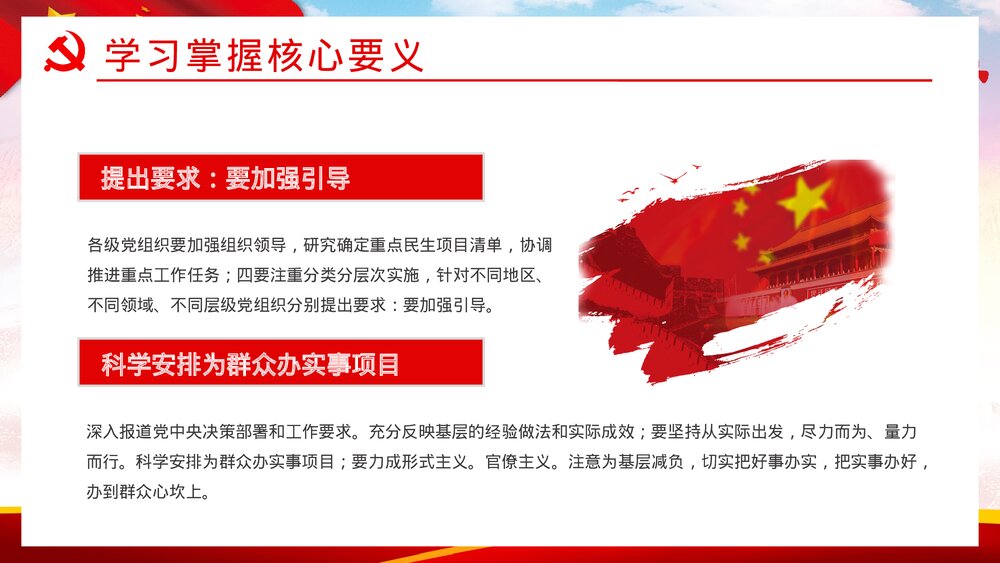 学习掌握核心要义

提出要求：要加强引导

各级党组织要加强组织领导，研究确定重点民生项目清单，协调推进重点工作任务；四要注重分类分层次实施，针对不同地区、不同领域、不同层级党组织分别提出要求：要加强引导。

科学安排为群众办实事项目

深入报道党中央决策部署和工作要求。充分反映基层的经验做法和实际成效；要坚持从实际出发，尽力而为、量力而行。科学安排为群众办实事项目；要力成形式主义。官僚主义。注意为基层减负，切实把好事办实，把实事办好，办到群众心坎上。